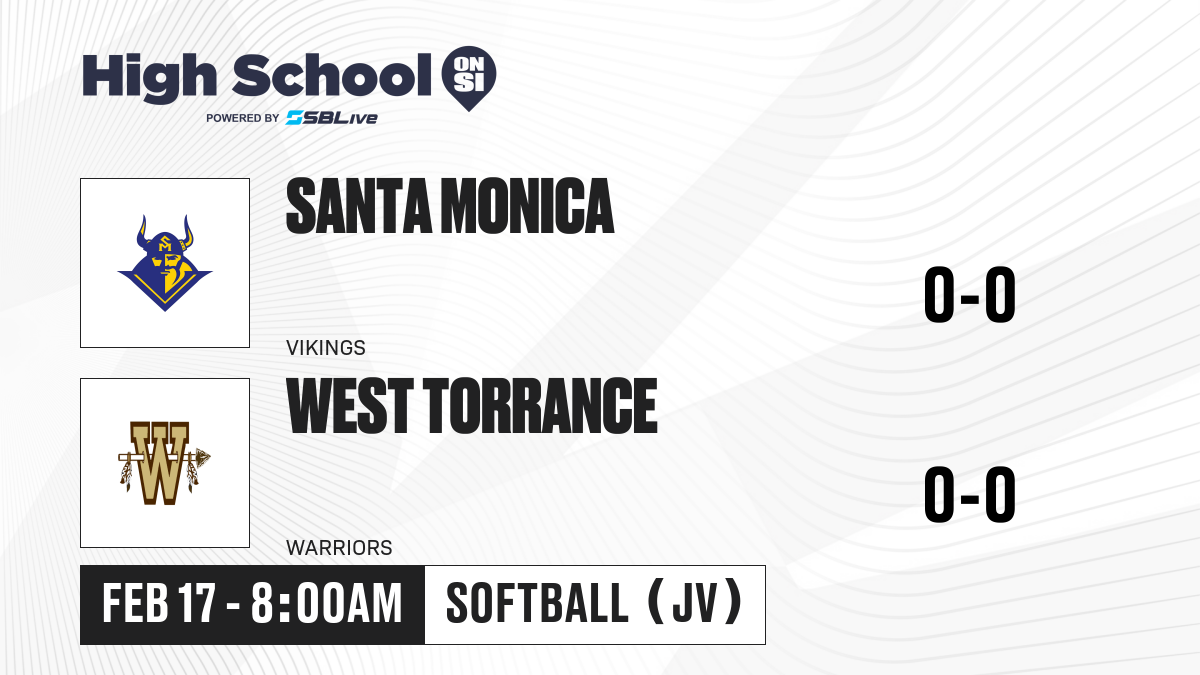 High School ON SI

POWERED BY SBLive

SANTA MONICA

VIKINGS

0-0

WEST TORRANCE

WARRIORS

0-0

FEB 17 - 8:00AM

SOFTBALL (JV)